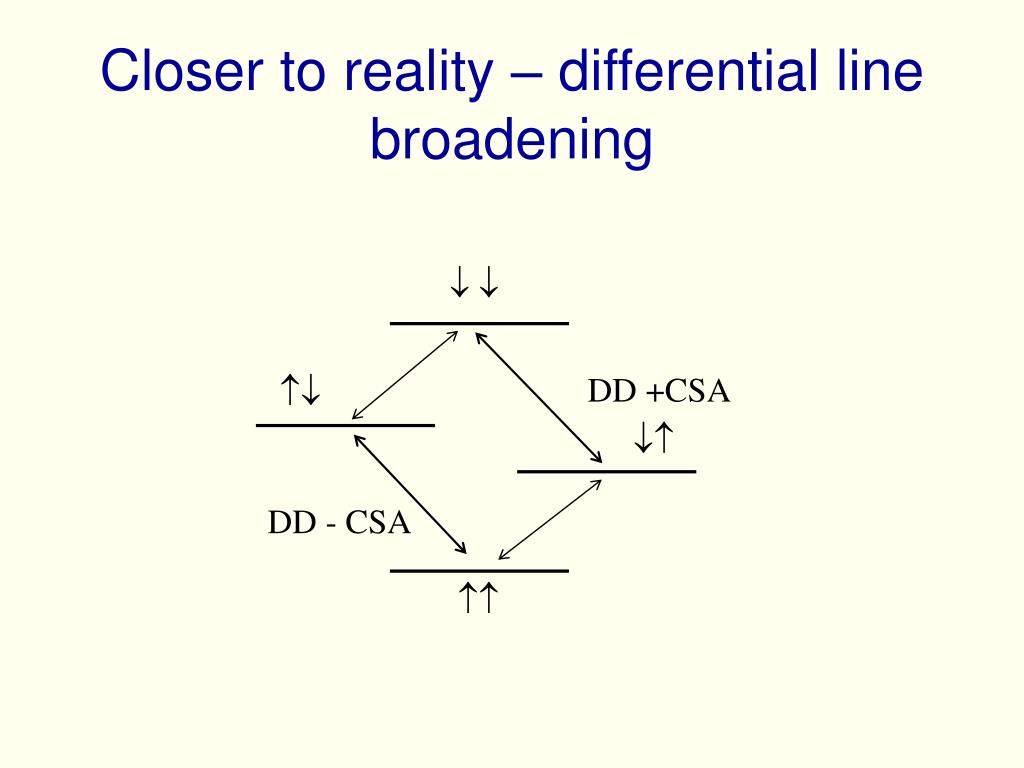 Closer to reality – differential line broadening

↓↓

↑↓

DD +CSA

↓↑

DD - CSA

↑↑